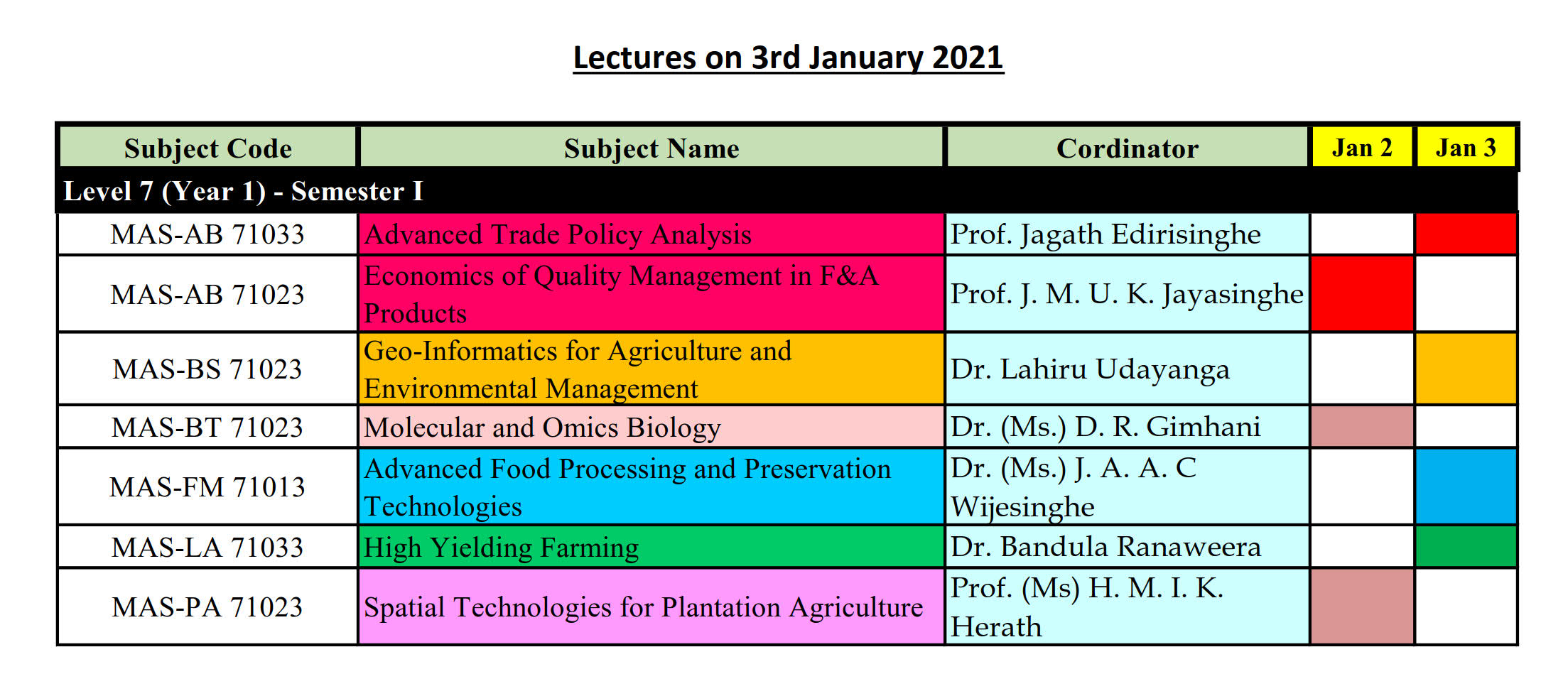 Lectures on 3rd January 2021

| Subject Code | Subject Name | Cordinator | Jan 2 | Jan 3 |
|---|---|---|---|---|
| Level 7 (Year 1) - Semester I | | | | |
| MAS-AB 71033 | Advanced Trade Policy Analysis | Prof. Jagath Edirisinghe | | |
| MAS-AB 71023 | Economics of Quality Management in F&A Products | Prof. J. M. U. K. Jayasinghe | | |
| MAS-BS 71023 | Geo-Informatics for Agriculture and Environmental Management | Dr. Lahiru Udayanga | | |
| MAS-BT 71023 | Molecular and Omics Biology | Dr. (Ms.) D. R. Gimhani | | |
| MAS-FM 71013 | Advanced Food Processing and Preservation Technologies | Dr. (Ms.) J. A. A. C Wijesinghe | | |
| MAS-LA 71033 | High Yielding Farming | Dr. Bandula Ranaweera | | |
| MAS-PA 71023 | Spatial Technologies for Plantation Agriculture | Prof. (Ms) H. M. I. K. Herath | | |